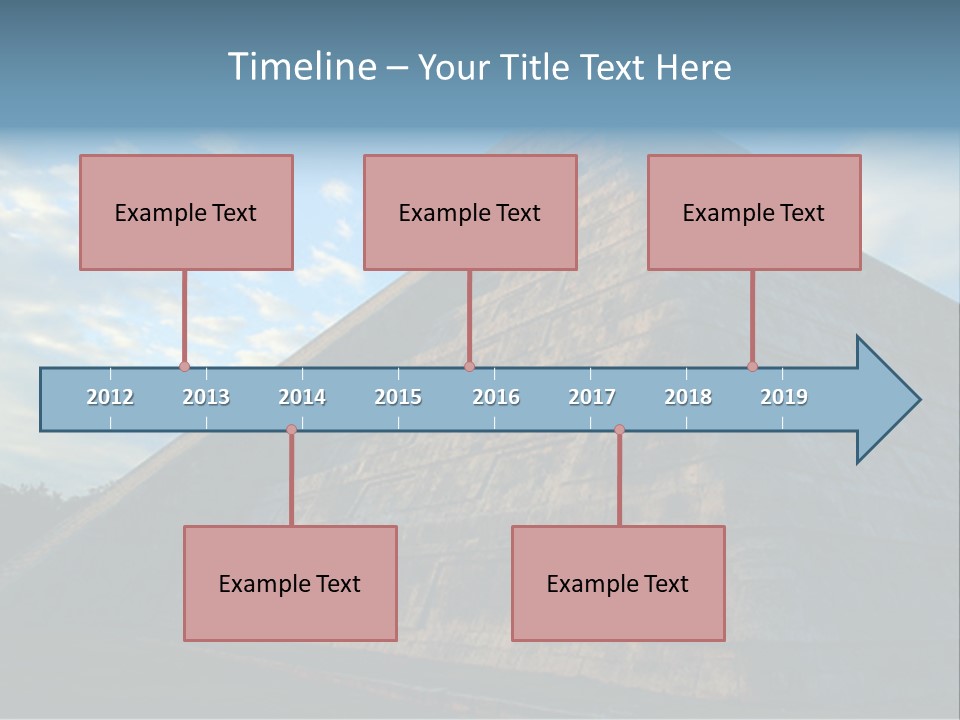 Timeline – Your Title Text Here

Example Text

Example Text

Example Text

2012 2013 2014 2015 2016 2017 2018 2019

Example Text

Example Text